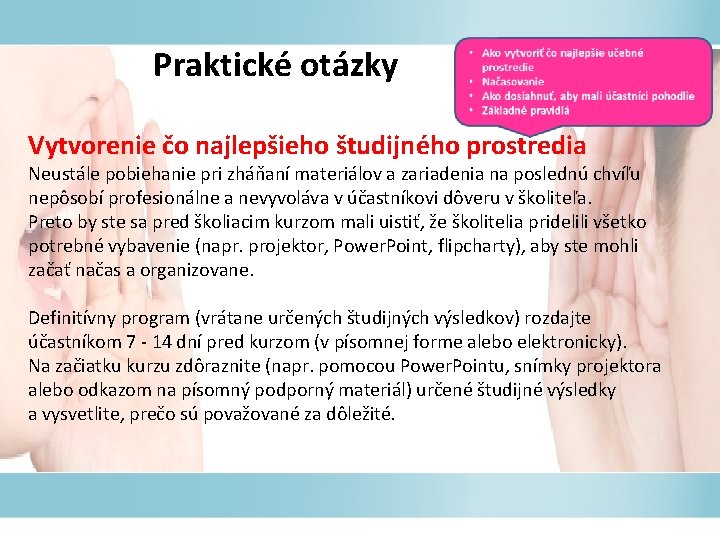 Praktické otázky

• Ako vytvoriť čo najlepšie učebné prostredie
• Načasovanie
• Ako dosiahnuť, aby mali účastníci pohodlie
• Základné pravidlá

Vytvorenie čo najlepšieho študijného prostredia
Neustále pobiehanie pri zháňaní materiálov a zariadenia na poslednú chvíľu nepôsobí profesionálne a nevyvoláva v účastníkovi dôveru v školiteľa. Preto by ste sa pred školiacim kurzom mali uistiť, že školitelia pridelili všetko potrebné vybavenie (napr. projektor, PowerPoint, flipcharty), aby ste mohli začať načas a organizovane.

Definitívny program (vrátane určených študijných výsledkov) rozdajte účastníkom 7 - 14 dní pred kurzom (v písomnej forme alebo elektronicky). Na začiatku kurzu zdôraznite (napr. pomocou PowerPointu, snímky projektora alebo odkazom na písomný podporný materiál) určené študijné výsledky a vysvetlite, prečo sú považované za dôležité.